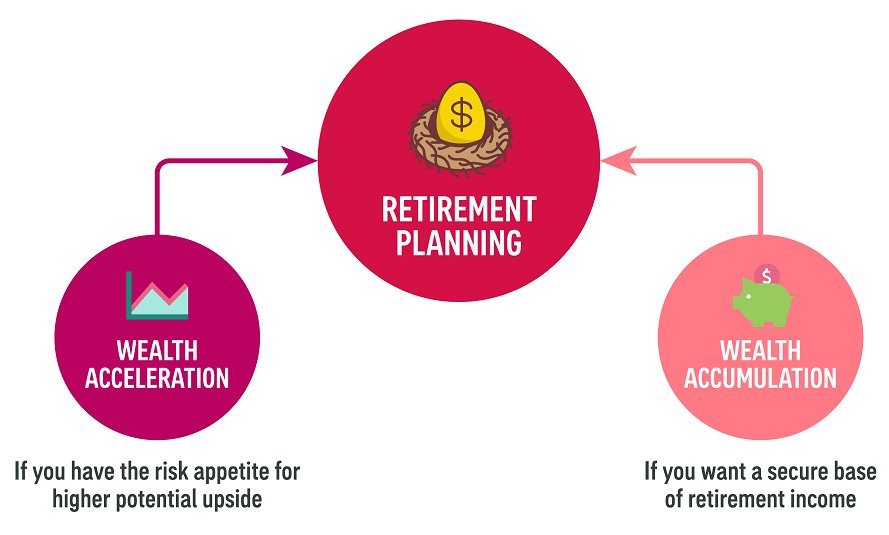 $

RETIREMENT PLANNING

WEALTH ACCELERATION

If you have the risk appetite for higher potential upside

$

WEALTH ACCUMULATION

If you want a secure base of retirement income